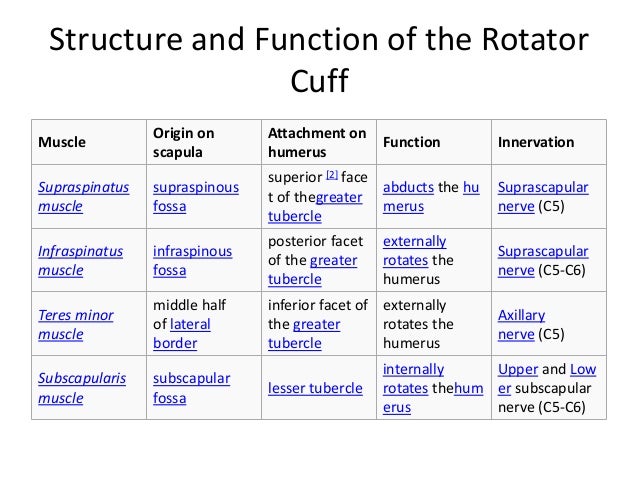 Structure and Function of the Rotator Cuff

| Muscle | Origin on scapula | Attachment on humerus | Function | Innervation |
|---|---|---|---|---|
| Supraspinatus muscle | supraspinous fossa | superior [2] facet of thegreater tubercle | abducts the humerus | Suprascapular nerve (C5) |
| Infraspinatus muscle | infraspinous fossa | posterior facet of the greater tubercle | externally rotates the humerus | Suprascapular nerve (C5-C6) |
| Teres minor muscle | middle half of lateral border | inferior facet of the greater tubercle | externally rotates the humerus | Axillary nerve (C5) |
| Subscapularis muscle | subscapular fossa | lesser tubercle | internally rotates thehumerus | Upper and Lower subscapular nerve (C5-C6) |